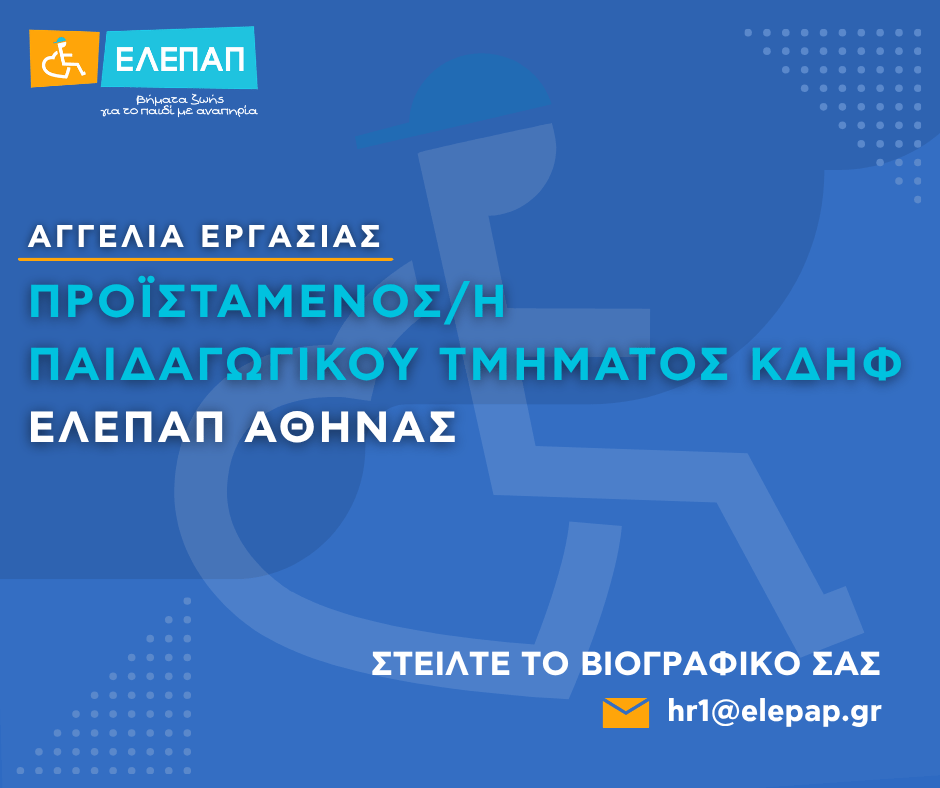 ΕΛΕΠΑΠ
Βήματα ζωής
για το παιδί με αναπηρία

ΑΓΓΕΛΙΑ ΕΡΓΑΣΙΑΣ

ΠΡΟΪΣΤΑΜΕΝΟΣ/Η
ΠΑΙΔΑΓΩΓΙΚΟΥ ΤΜΗΜΑΤΟΣ ΚΔΗΦ
ΕΛΕΠΑΠ ΑΘΗΝΑΣ

ΣΤΕΙΛΤΕ ΤΟ ΒΙΟΓΡΑΦΙΚΟ ΣΑΣ
hr1@elepap.gr